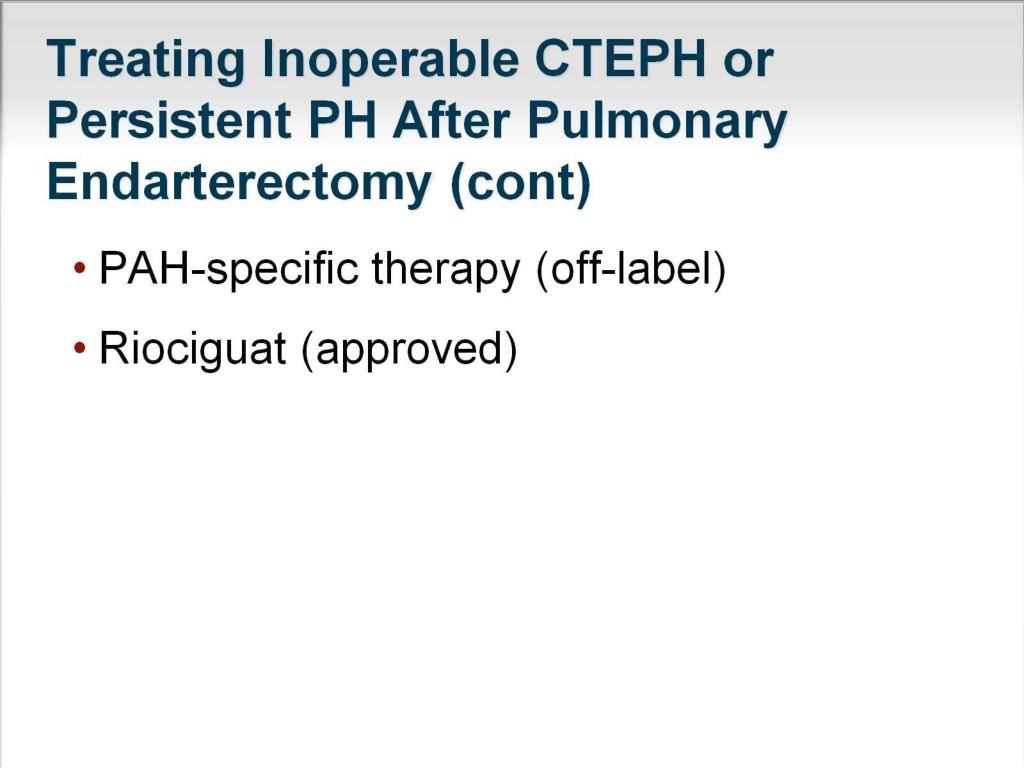 Treating Inoperable CTEPH or Persistent PH After Pulmonary Endarterectomy (cont)

• PAH-specific therapy (off-label)
• Riociguat (approved)